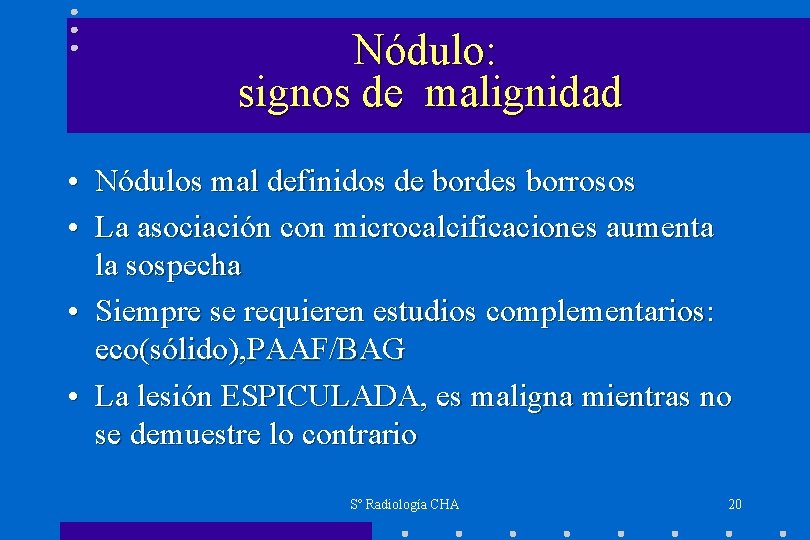 Nódulo:
signos de malignidad

• Nódulos mal definidos de bordes borrosos
• La asociación con microcalcificaciones aumenta la sospecha
• Siempre se requieren estudios complementarios: eco(sólido),PAAF/BAG
• La lesión ESPICULADA, es maligna mientras no se demuestre lo contrario

Sº Radiología CHA

20